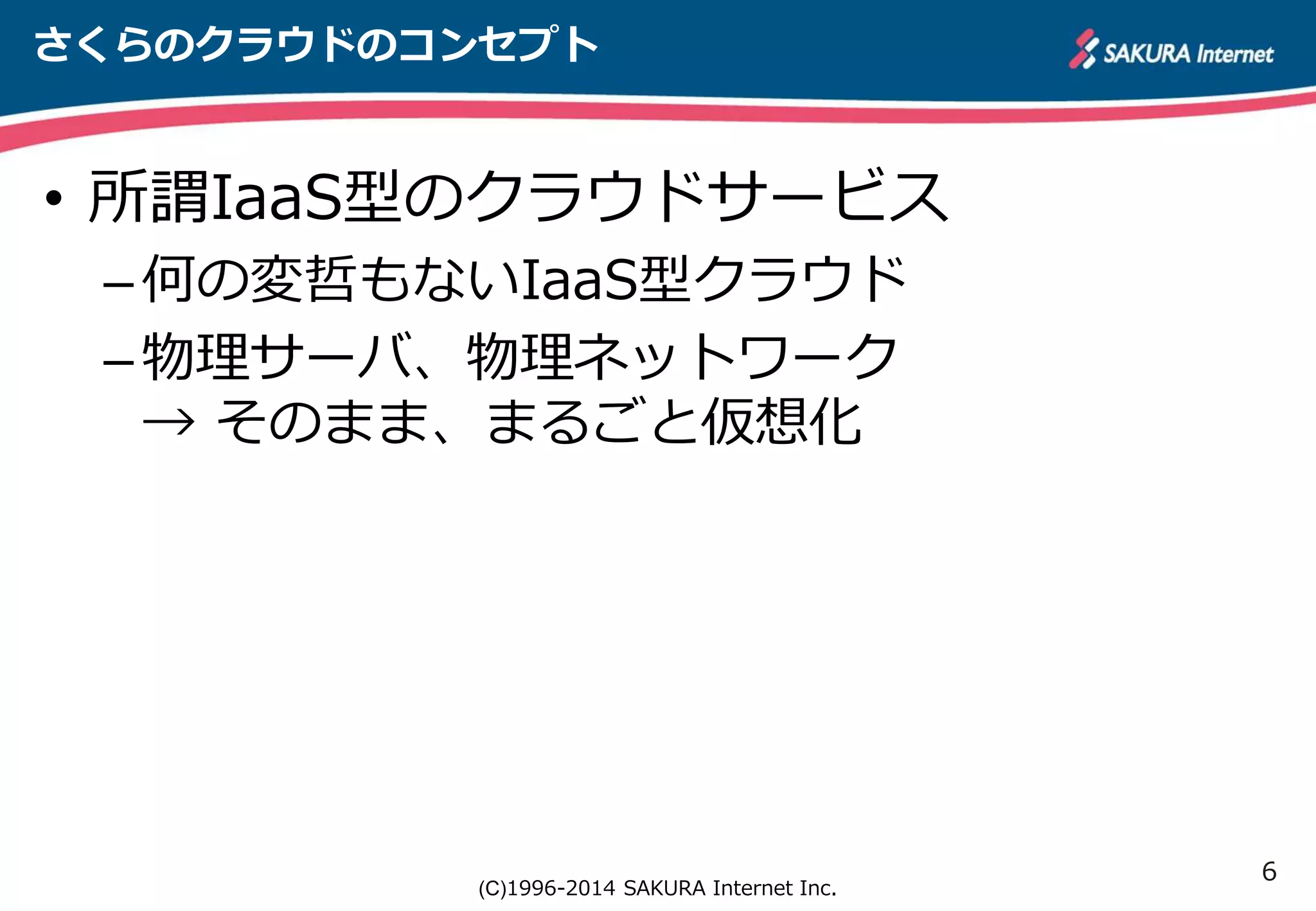 さくらのクラウドのコンセプト

SAKURA Internet

• 所謂IaaS型のクラウドサービス

– 何の変哲もないIaaS型クラウド

– 物理サーバ、物理ネットワーク
→ そのまま、まるごと仮想化

(C)1996-2014 SAKURA Internet Inc.

6